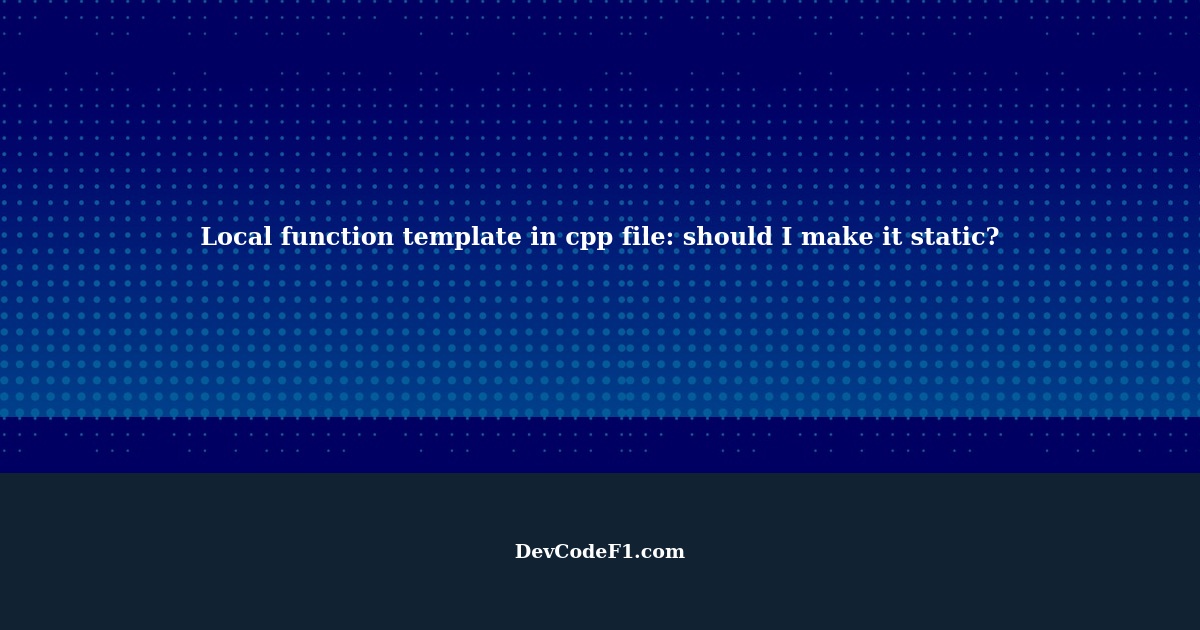 Local function template in cpp file: should I make it static?

DevCodeF1.com